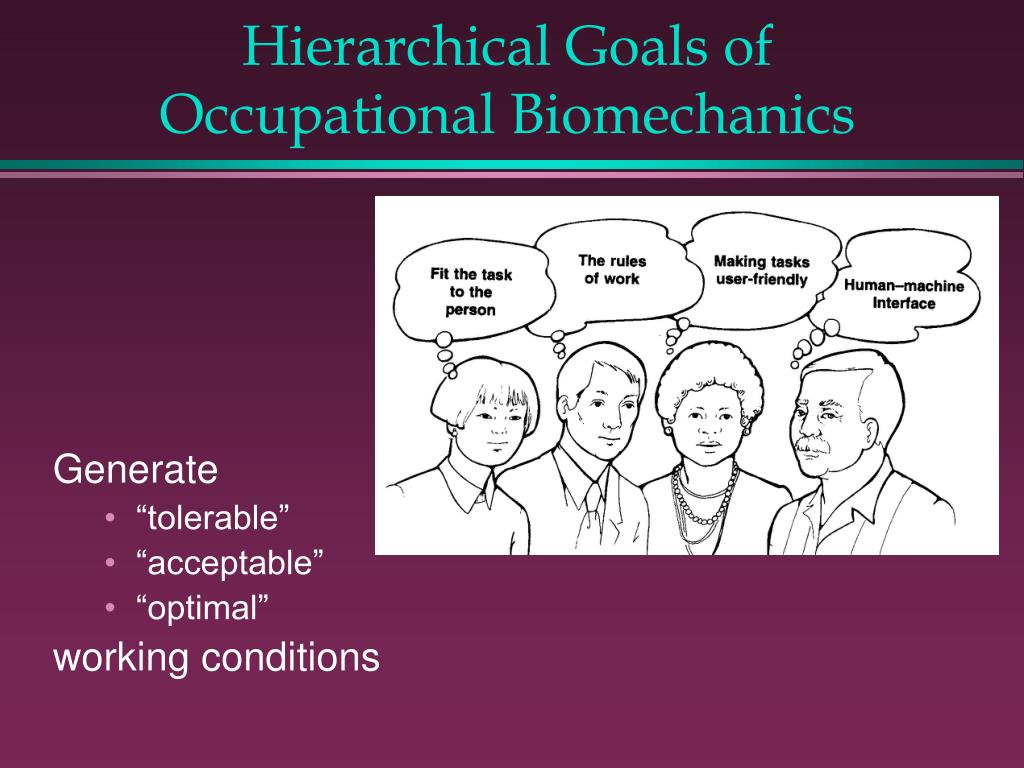 Hierarchical Goals of Occupational Biomechanics

Fit the task to the person

The rules of work

Making tasks user-friendly

Human–machine Interface

Generate
• “tolerable”
• “acceptable”
• “optimal”
working conditions